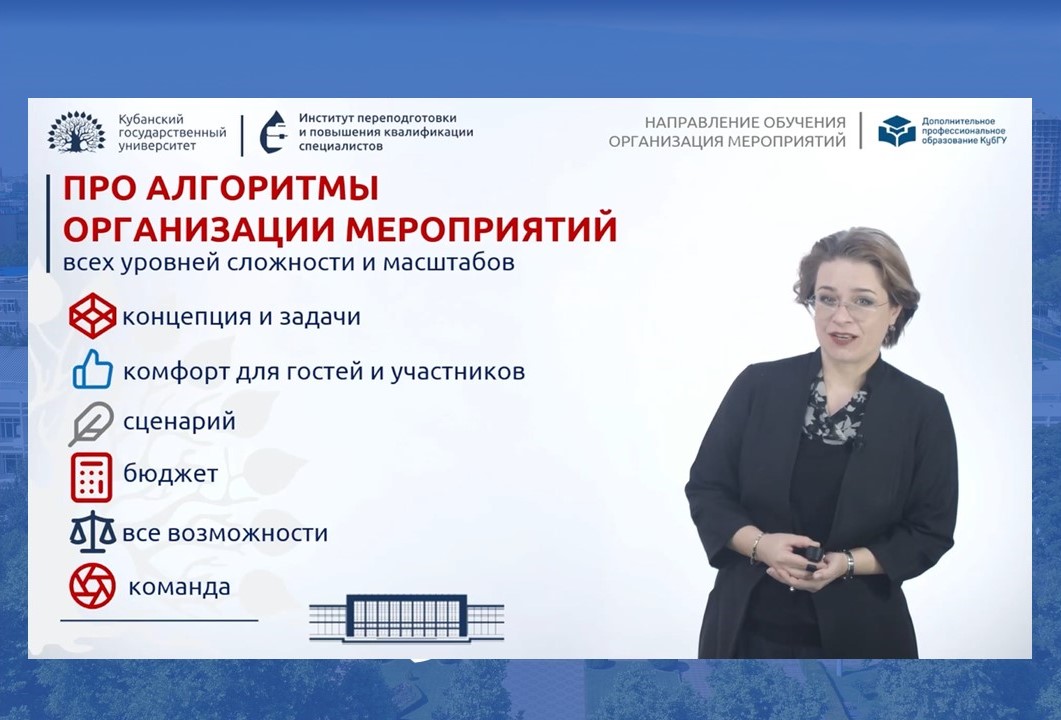 Кубанский государственный университет

Институт переподготовки и повышения квалификации специалистов

НАПРАВЛЕНИЕ ОБУЧЕНИЯ
ОРГАНИЗАЦИЯ МЕРОПРИЯТИЙ

Дополнительное профессиональное образование КубГУ

ПРО АЛГОРИТМЫ ОРГАНИЗАЦИИ МЕРОПРИЯТИЙ
всех уровней сложности и масштабов

концепция и задачи

комфорт для гостей и участников

сценарий

бюджет

все возможности

команда